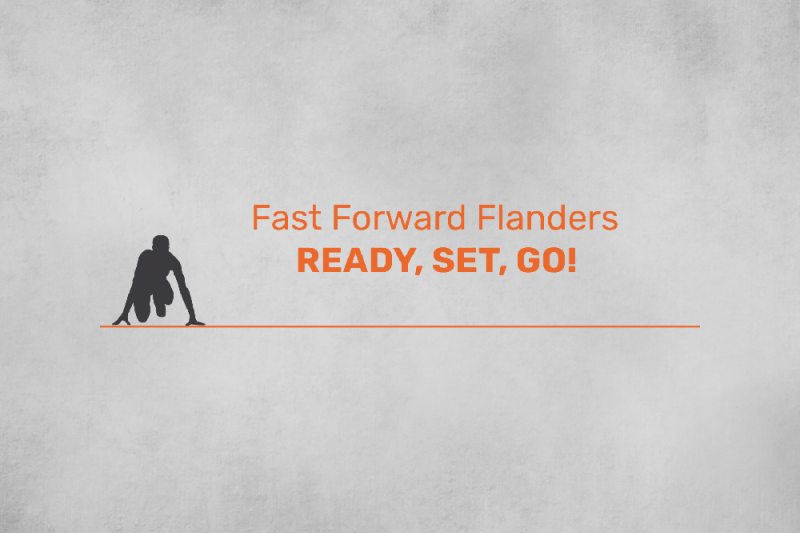 Fast Forward Flanders
READY, SET, GO!